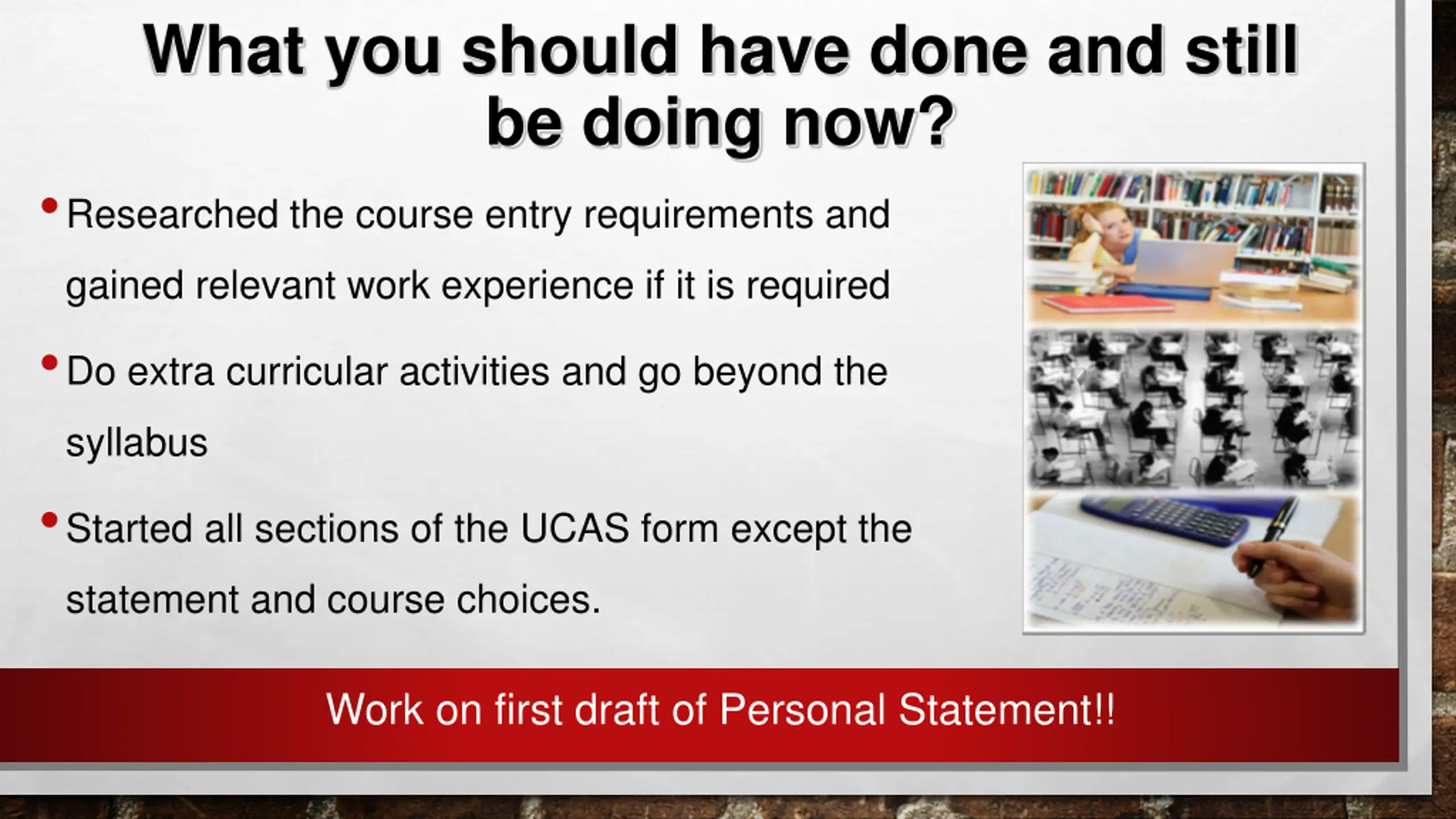 What you should have done and still be doing now?

• Researched the course entry requirements and gained relevant work experience if it is required

• Do extra curricular activities and go beyond the syllabus

• Started all sections of the UCAS form except the statement and course choices.

Work on first draft of Personal Statement!!